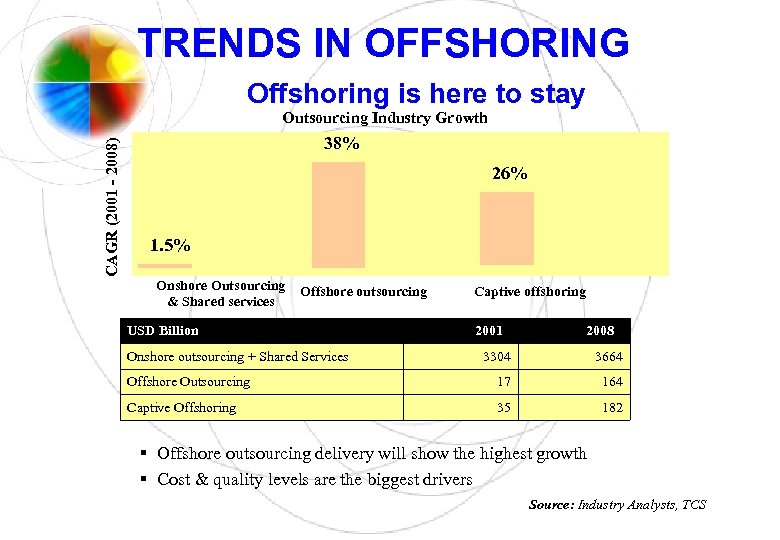 TRENDS IN OFFSHORING

Offshoring is here to stay

Outsourcing Industry Growth

CAGR (2001 - 2008)

1.5%

38%

26%

Onshore Outsourcing & Shared services

Offshore outsourcing

Captive offshoring

| USD Billion | 2001 | 2008 |
|---|---|---|
| Onshore outsourcing + Shared Services | 3304 | 3664 |
| Offshore Outsourcing | 17 | 164 |
| Captive Offshoring | 35 | 182 |

▪ Offshore outsourcing delivery will show the highest growth

▪ Cost & quality levels are the biggest drivers

Source: Industry Analysts, TCS